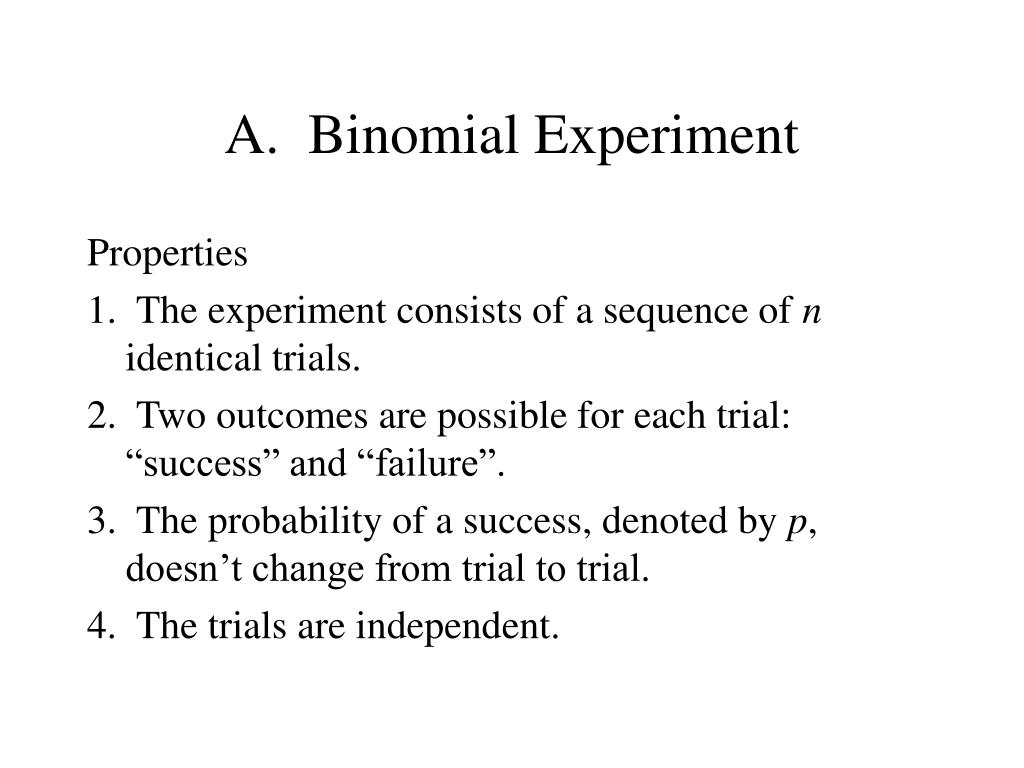 A. Binomial Experiment

Properties

1. The experiment consists of a sequence of $n$ identical trials.

2. Two outcomes are possible for each trial: “success” and “failure”.

3. The probability of a success, denoted by $p$, doesn’t change from trial to trial.

4. The trials are independent.